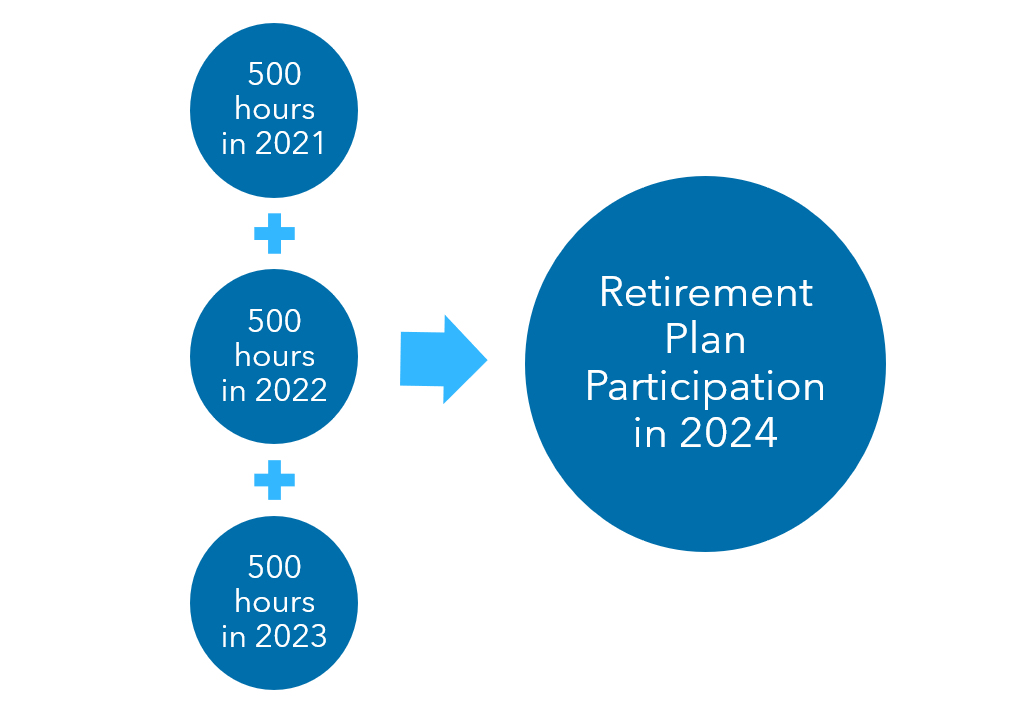 500 hours in 2021

+

500 hours in 2022

+

500 hours in 2023

Retirement Plan Participation in 2024